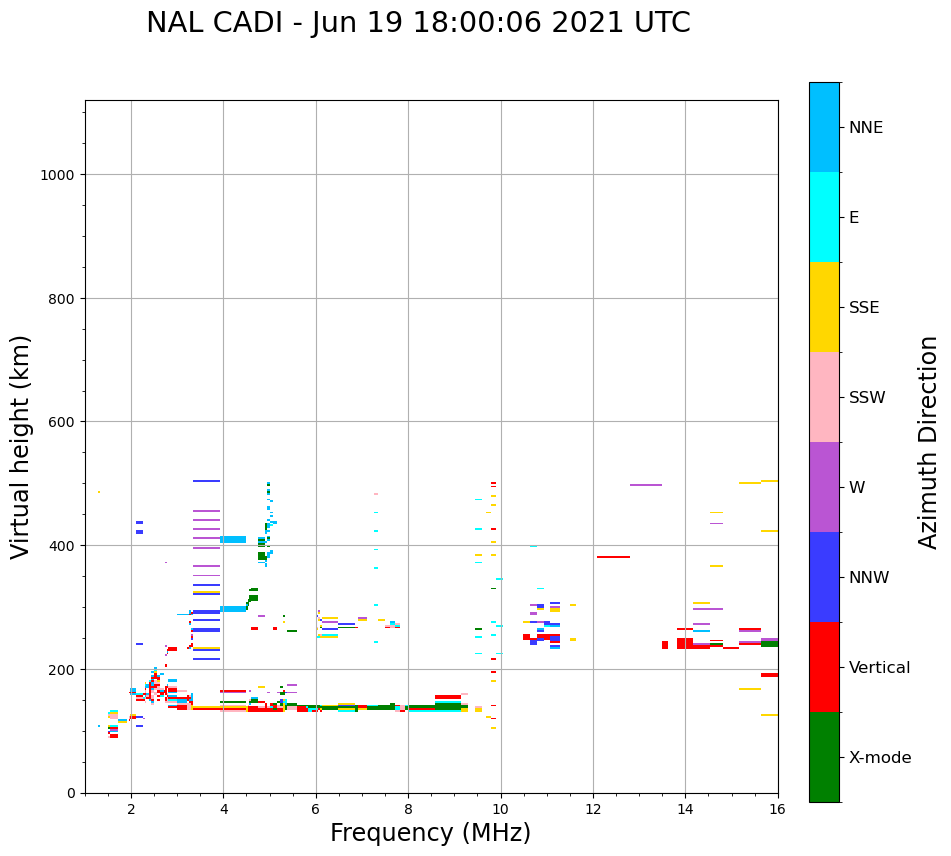 NAL CADI - Jun 19 18:00:06 2021 UTC

Virtual height (km)

1000
800
600
400
200
0

2
4
6
8
10
12
14
16

Frequency (MHz)

NNE
E
SSE
SSW
W
NNW
Vertical
X-mode

Azimuth Direction